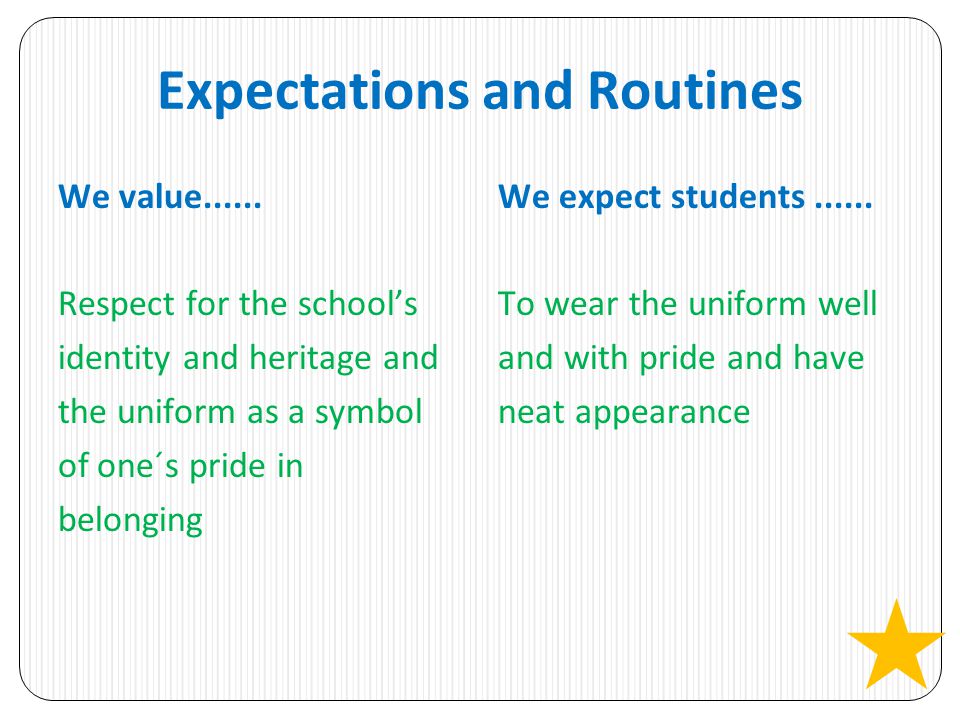 Expectations and Routines

We value......

Respect for the school’s identity and heritage and the uniform as a symbol of one´s pride in belonging

We expect students ......

To wear the uniform well and with pride and have neat appearance